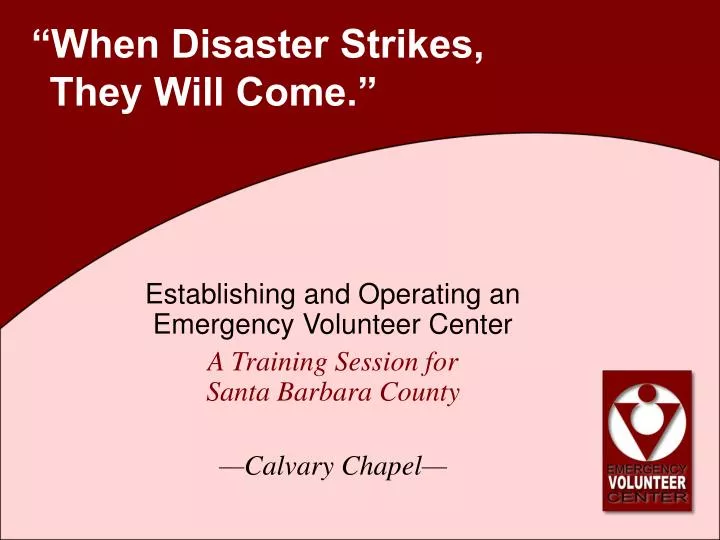 “When Disaster Strikes, They Will Come.”

Establishing and Operating an Emergency Volunteer Center

A Training Session for Santa Barbara County

—Calvary Chapel—

EMERGENCY
VOLUNTEER
CENTER